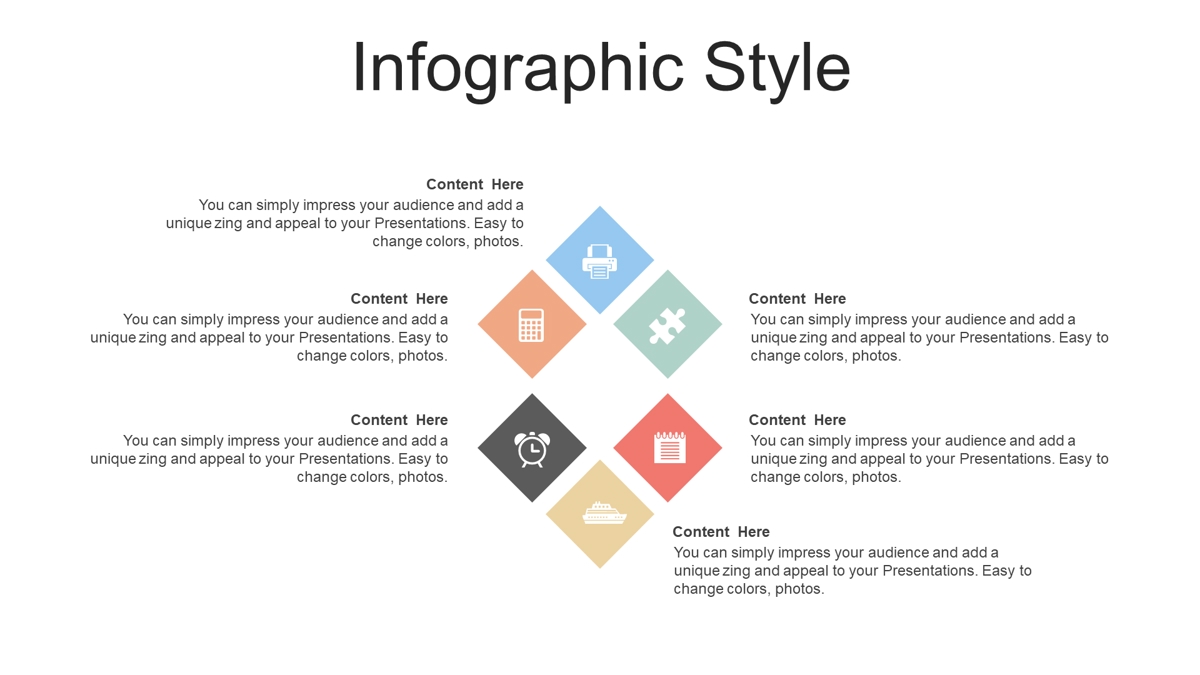 Infographic Style

Content Here
You can simply impress your audience and add a unique zing and appeal to your Presentations. Easy to change colors, photos.

Content Here
You can simply impress your audience and add a unique zing and appeal to your Presentations. Easy to change colors, photos.

Content Here
You can simply impress your audience and add a unique zing and appeal to your Presentations. Easy to change colors, photos.

Content Here
You can simply impress your audience and add a unique zing and appeal to your Presentations. Easy to change colors, photos.

Content Here
You can simply impress your audience and add a unique zing and appeal to your Presentations. Easy to change colors, photos.

Content Here
You can simply impress your audience and add a unique zing and appeal to your Presentations. Easy to change colors, photos.